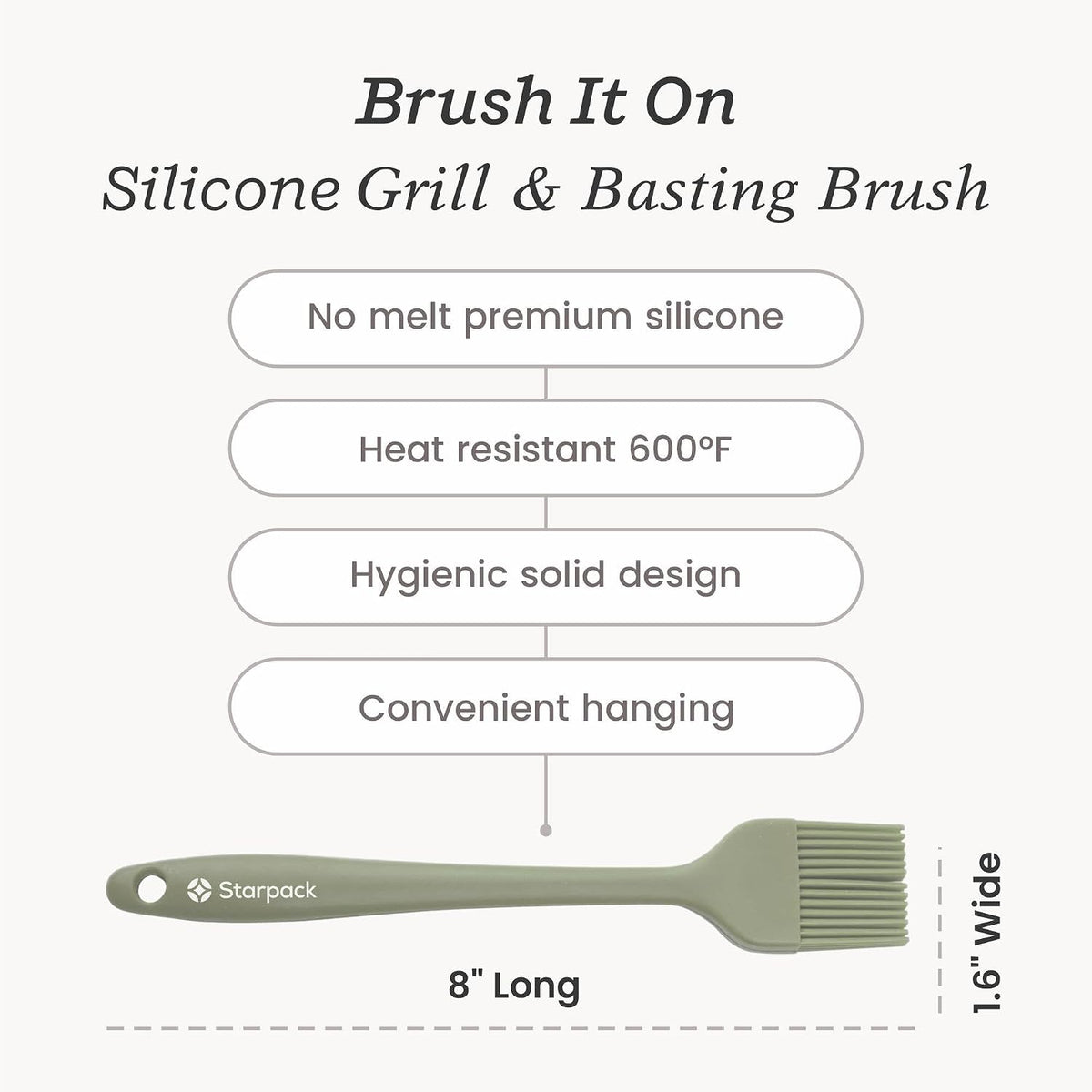 Brush It On
Silicone Grill & Basting Brush

No melt premium silicone

Heat resistant 600ºF

Hygienic solid design

Convenient hanging

Starpack

8" Long

1.6" Wide